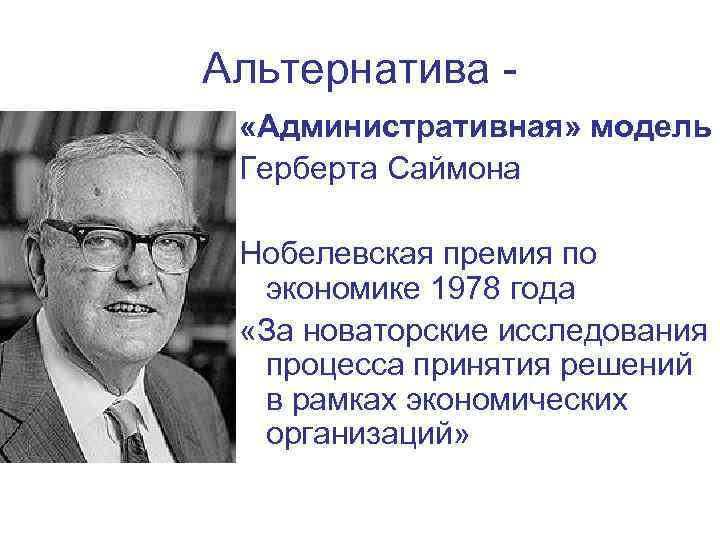 Альтернатива -

«Административная» модель Герберта Саймона

Нобелевская премия по экономике 1978 года

«За новаторские исследования процесса принятия решений в рамках экономических организаций»